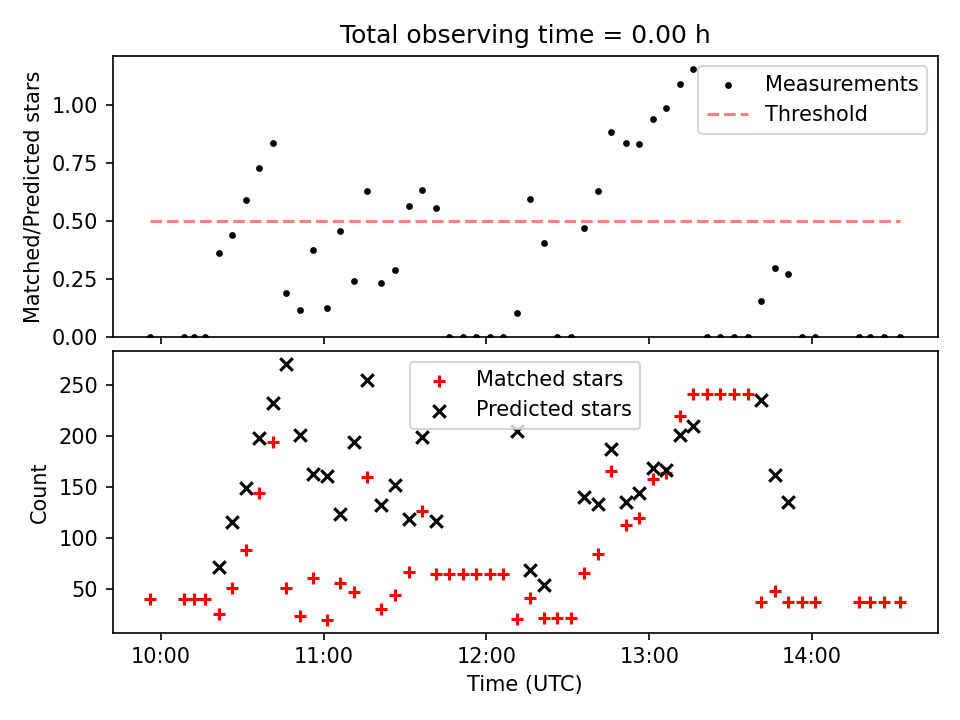 Total observing time = 0.00 h

Matched/Predicted stars

1.00
0.75
0.50
0.25
0.00

Measurements
Threshold

Count

250
200
150
100
50

Matched stars
Predicted stars

10:00
11:00
12:00
13:00
14:00

Time (UTC)